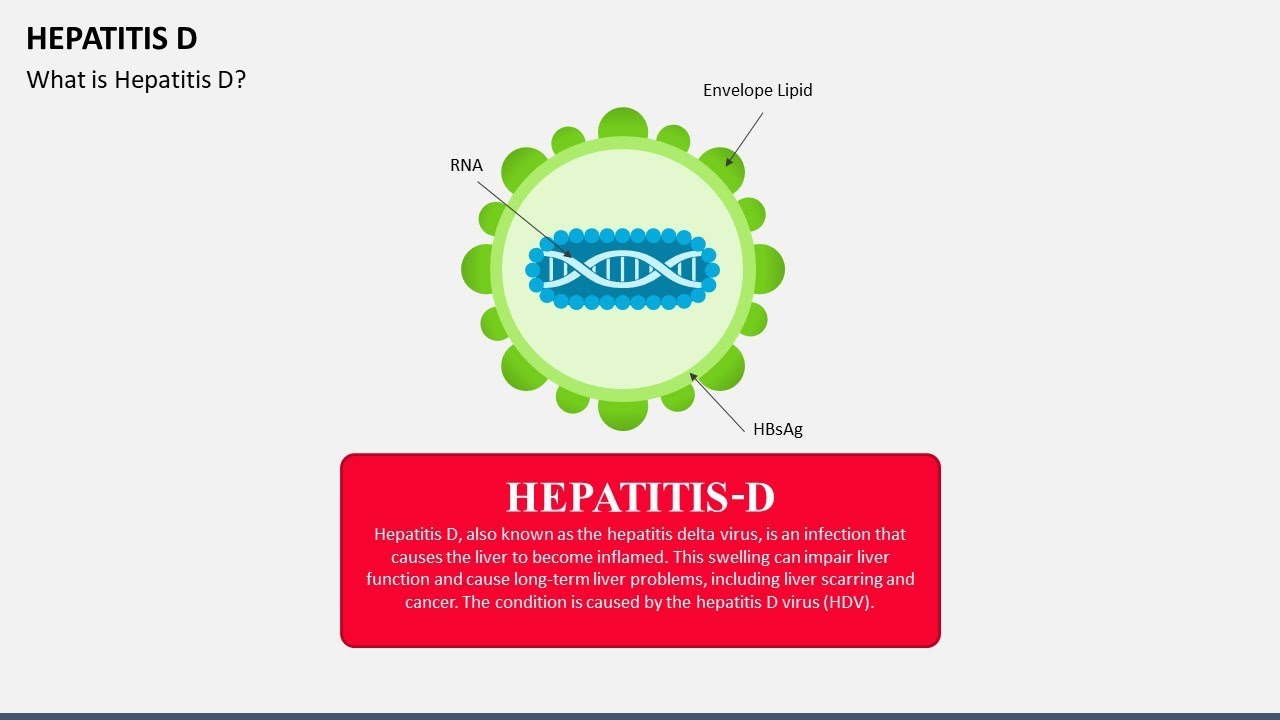 HEPATITIS D

What is Hepatitis D?

Envelope Lipid

RNA

HBsAg

HEPATITIS-D

Hepatitis D, also known as the hepatitis delta virus, is an infection that causes the liver to become inflamed. This swelling can impair liver function and cause long-term liver problems, including liver scarring and cancer. The condition is caused by the hepatitis D virus (HDV).